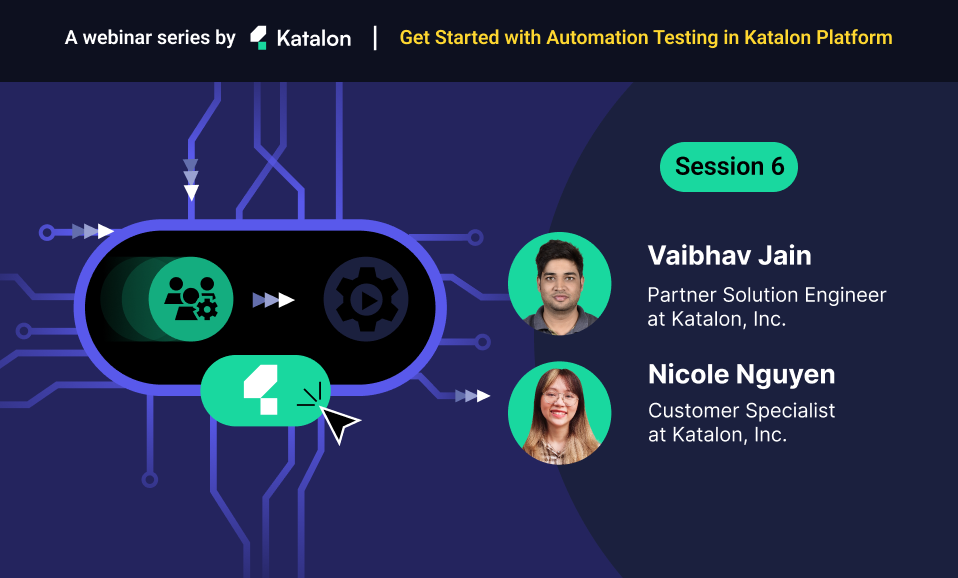 A webinar series by Katalon | Get Started with Automation Testing in Katalon Platform

Session 6

Vaibhav Jain
Partner Solution Engineer at Katalon, Inc.

Nicole Nguyen
Customer Specialist at Katalon, Inc.